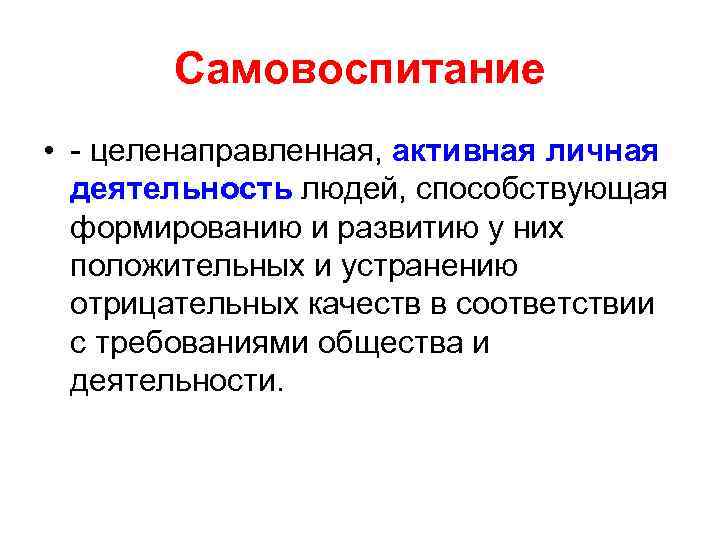 Самовоспитание

• - целенаправленная, активная личная деятельность людей, способствующая формированию и развитию у них положительных и устранению отрицательных качеств в соответствии с требованиями общества и деятельности.